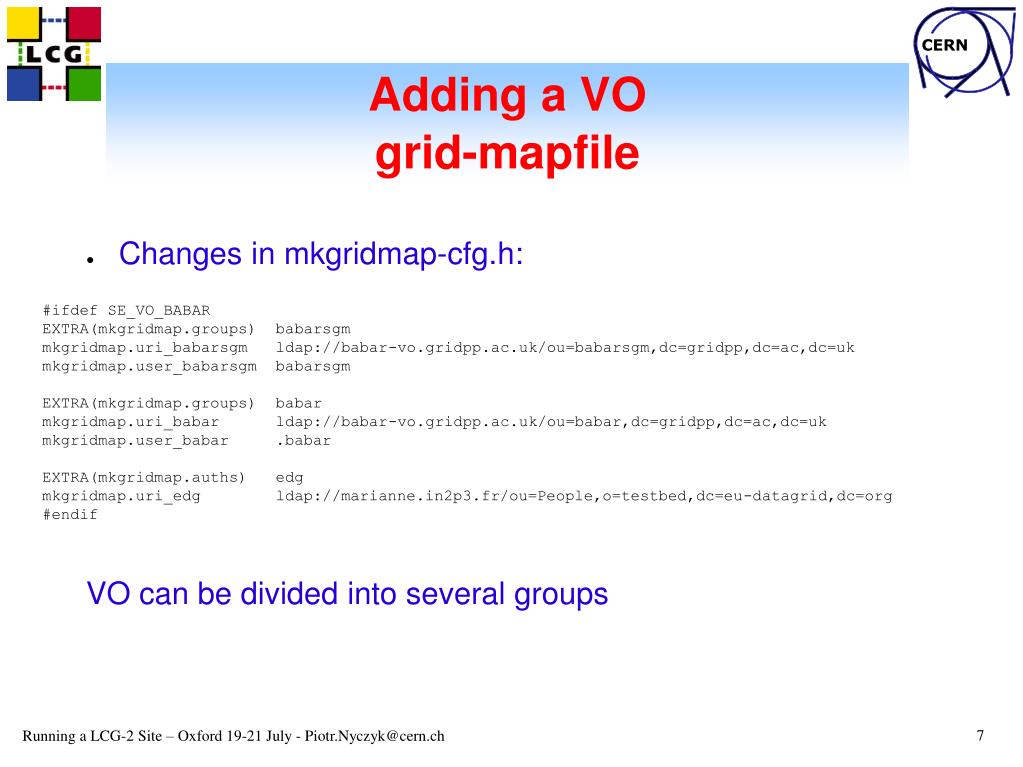 LCG

CERN

Adding a VO
grid-mapfile

● Changes in mkgridmap-cfg.h:

#ifdef SE_VO_BABAR
EXTRA(mkgridmap.groups) babarsgm
mkgridmap.uri_babarsgm ldap://babar-vo.gridpp.ac.uk/ou=babarsgm,dc=gridpp,dc=ac,dc=uk
mkgridmap.user_babarsgm babarsgm

EXTRA(mkgridmap.groups) babar
mkgridmap.uri_babar ldap://babar-vo.gridpp.ac.uk/ou=babar,dc=gridpp,dc=ac,dc=uk
mkgridmap.user_babar .babar

EXTRA(mkgridmap.auths) edg
mkgridmap.uri_edg ldap://marianne.in2p3.fr/ou=People,o=testbed,dc=eu-datagrid,dc=org
#endif

VO can be divided into several groups

Running a LCG-2 Site – Oxford 19-21 July - Piotr.Nyczyk@cern.ch

7